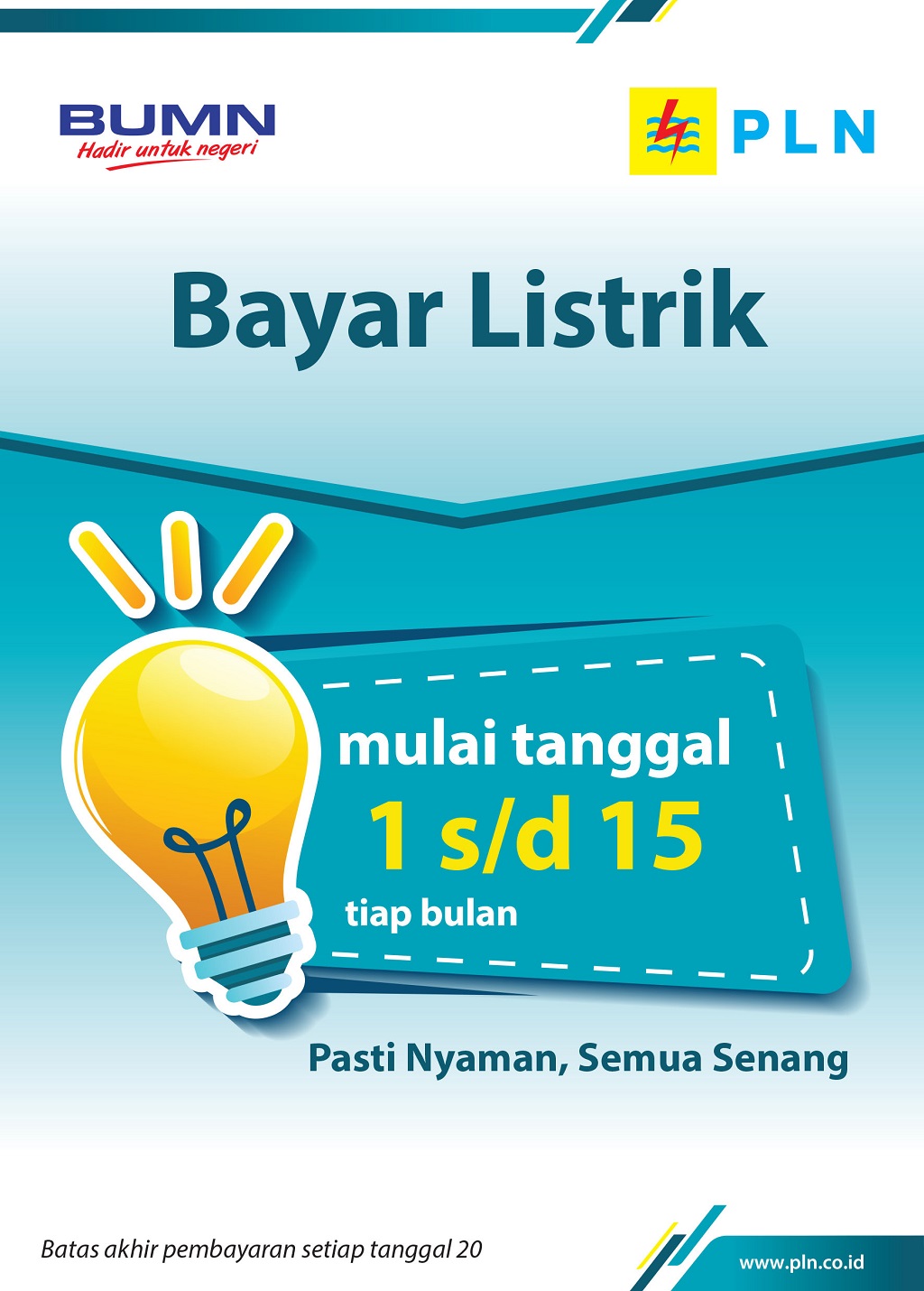 BUMN
Hadir untuk negeri

PLN

Bayar Listrik

mulai tanggal
1 s/d 15
tiap bulan

Pasti Nyaman, Semua Senang

Batas akhir pembayaran setiap tanggal 20

www.pln.co.id